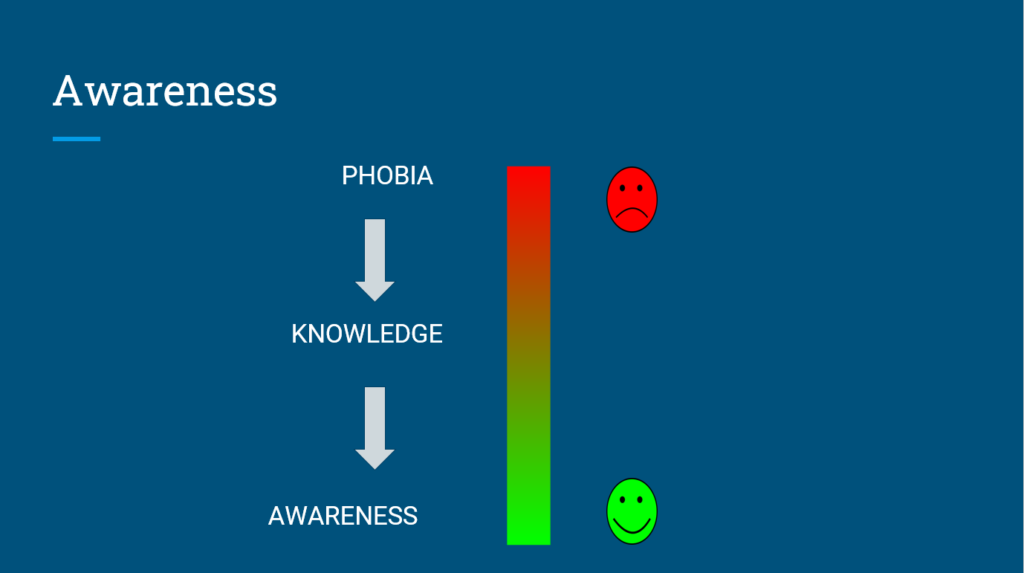 Awareness

PHOBIA

KNOWLEDGE

AWARENESS